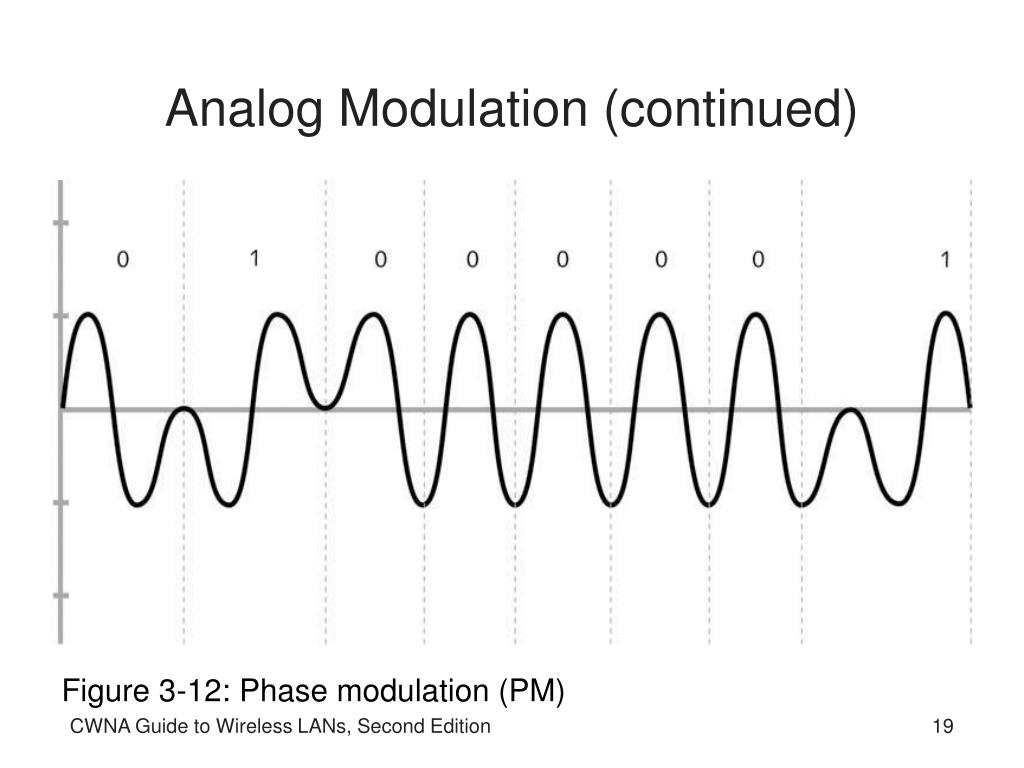 Analog Modulation (continued)

0 1 0 0 0 0 0 1

Figure 3-12: Phase modulation (PM)

CWNA Guide to Wireless LANs, Second Edition

19